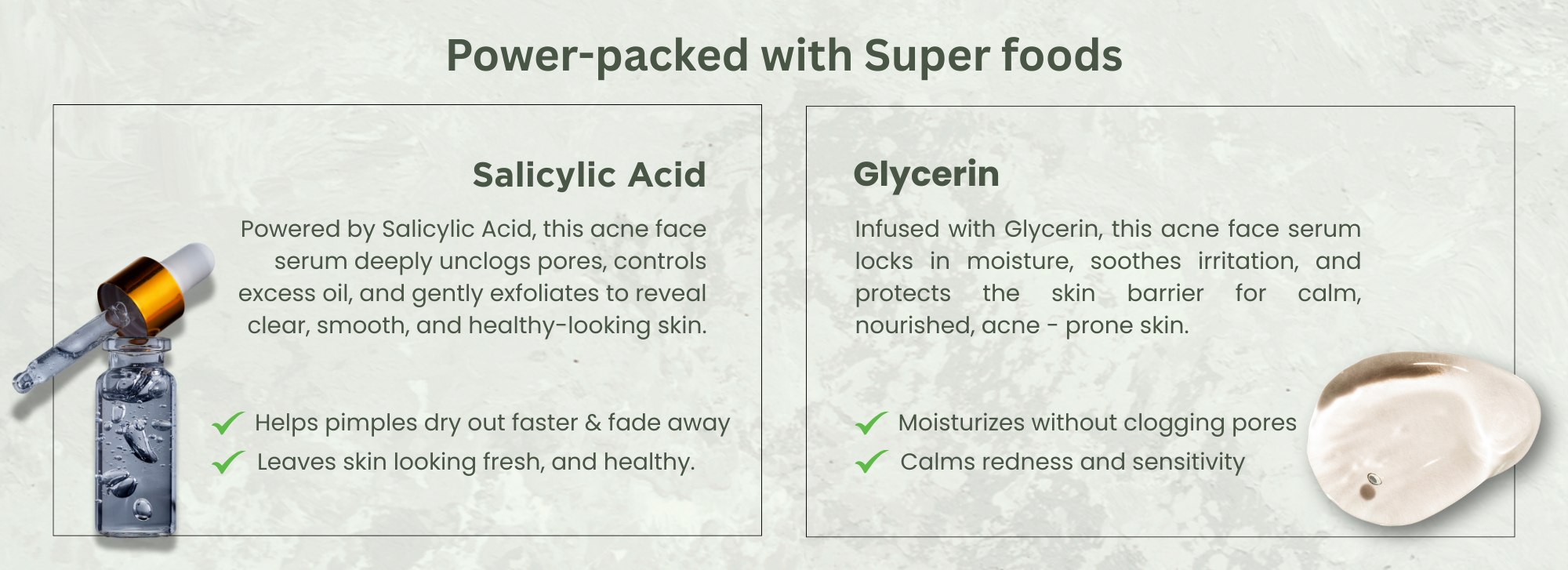 Power-packed with Super foods

Salicylic Acid

Powered by Salicylic Acid, this acne face serum deeply unclogs pores, controls excess oil, and gently exfoliates to reveal clear, smooth, and healthy-looking skin.

Helps pimples dry out faster & fade away
Leaves skin looking fresh, and healthy.

Glycerin

Infused with Glycerin, this acne face serum locks in moisture, soothes irritation, and protects the skin barrier for calm, nourished, acne - prone skin.

Moisturizes without clogging pores
Calms redness and sensitivity